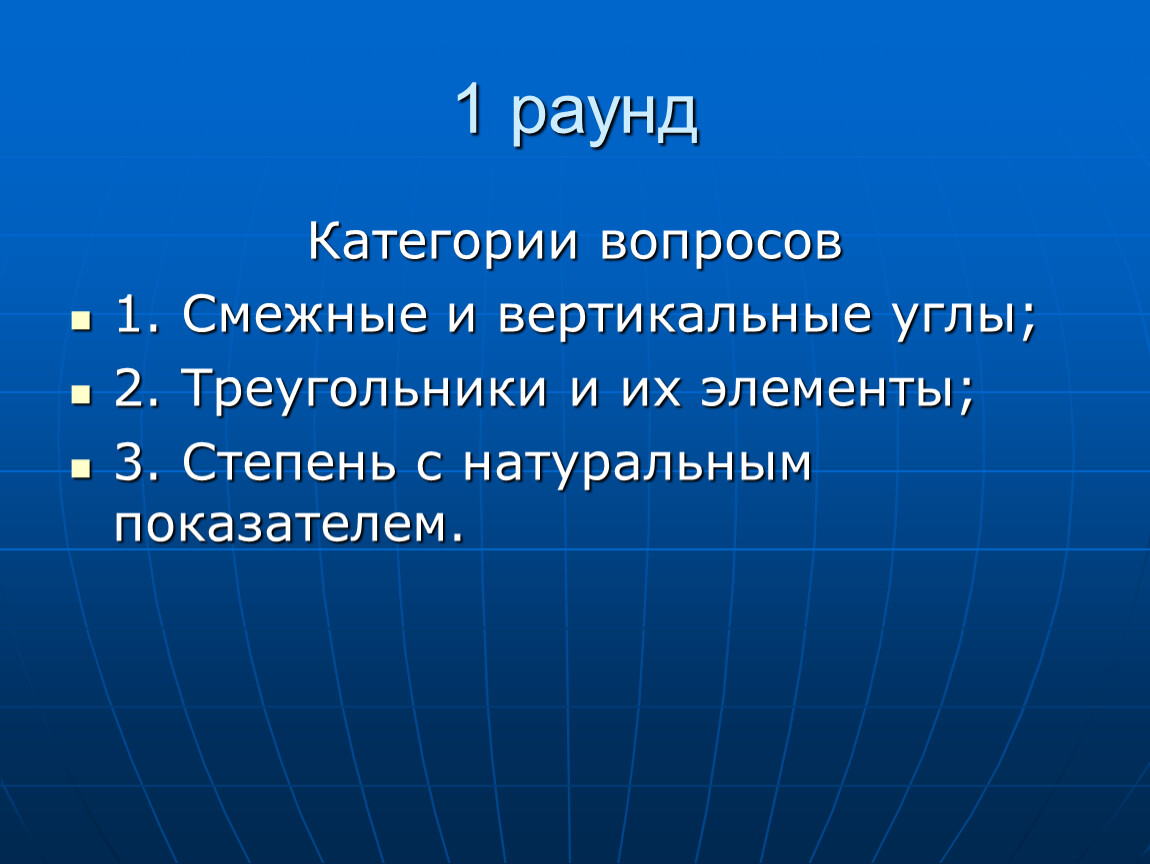 1 раунд

Категории вопросов

1. Смежные и вертикальные углы;
2. Треугольники и их элементы;
3. Степень с натуральным показателем.